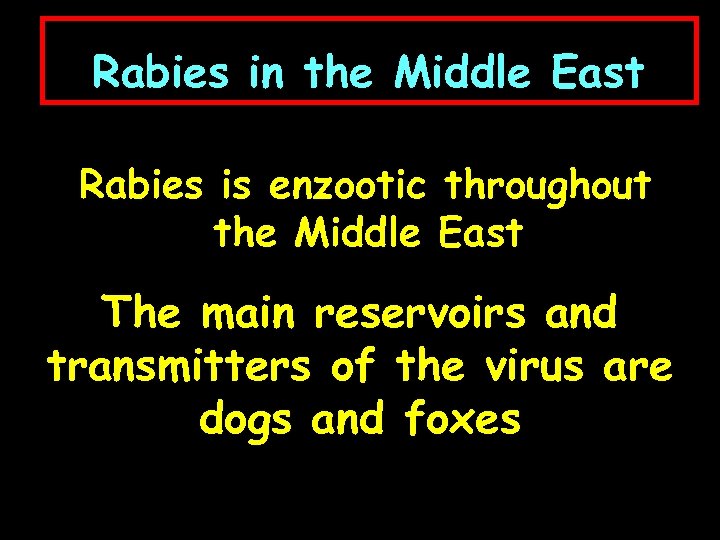 Rabies in the Middle East

Rabies is enzootic throughout the Middle East

The main reservoirs and transmitters of the virus are dogs and foxes